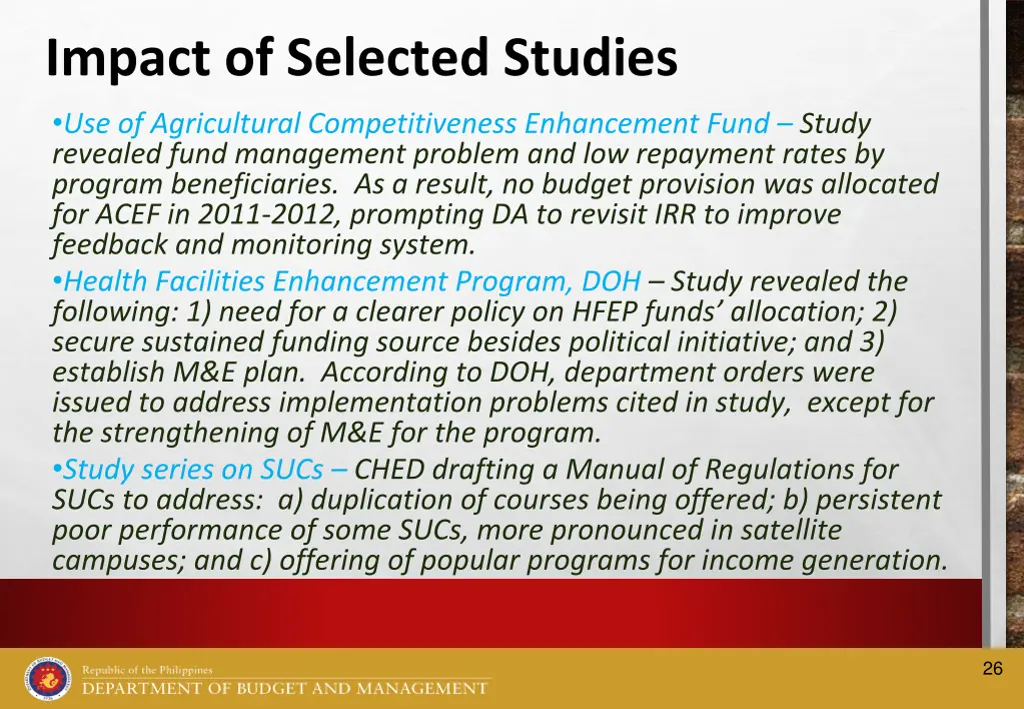 Impact of Selected Studies

•Use of Agricultural Competitiveness Enhancement Fund – Study revealed fund management problem and low repayment rates by program beneficiaries. As a result, no budget provision was allocated for ACEF in 2011-2012, prompting DA to revisit IRR to improve feedback and monitoring system.

•Health Facilities Enhancement Program, DOH – Study revealed the following: 1) need for a clearer policy on HFEP funds' allocation; 2) secure sustained funding source besides political initiative; and 3) establish M&E plan. According to DOH, department orders were issued to address implementation problems cited in study, except for the strengthening of M&E for the program.

•Study series on SUCs – CHED drafting a Manual of Regulations for SUCs to address: a) duplication of courses being offered; b) persistent poor performance of some SUCs, more pronounced in satellite campuses; and c) offering of popular programs for income generation.

Republic of the Philippines
DEPARTMENT OF BUDGET AND MANAGEMENT

26